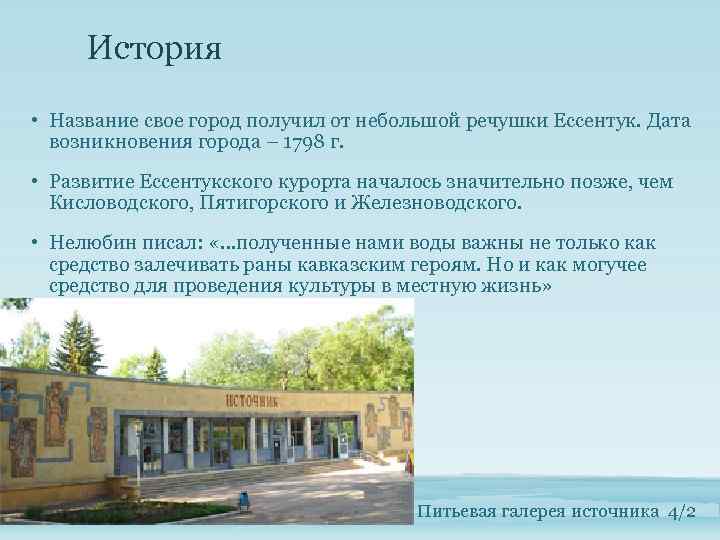 История

• Название свое город получил от небольшой речушки Ессентук. Дата возникновения города – 1798 г.

• Развитие Ессентукского курорта началось значительно позже, чем Кисловодского, Пятигорского и Железноводского.

• Нелюбин писал: «…полученные нами воды важны не только как средство залечивать раны кавказским героям. Но и как могучее средство для проведения культуры в местную жизнь»

ИСТОЧНИК

Питьевая галерея источника 4/2